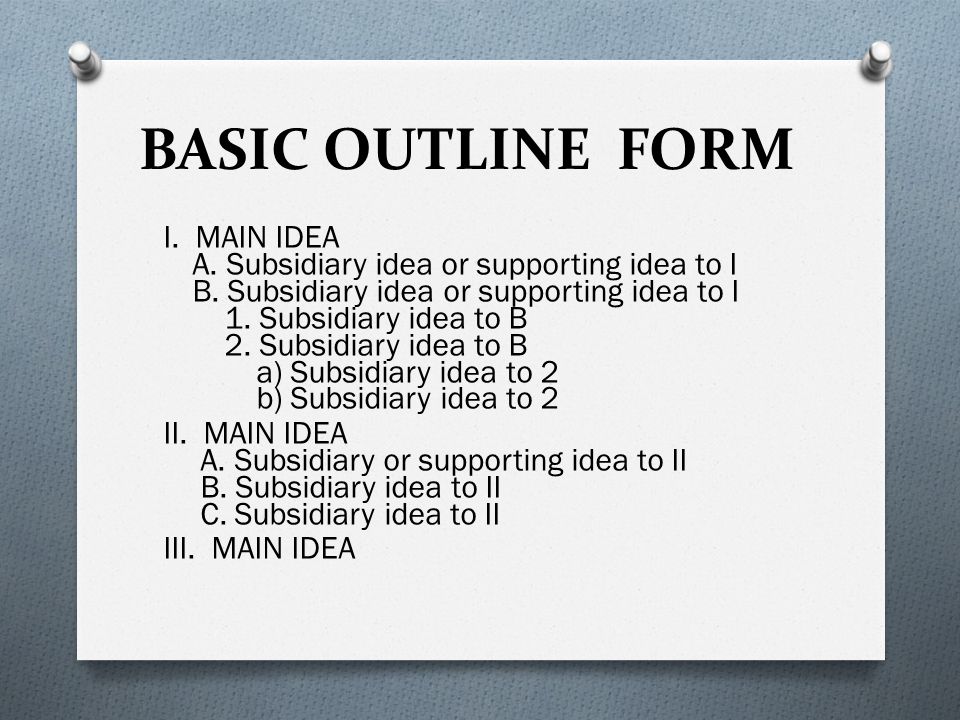 BASIC OUTLINE FORM

I. MAIN IDEA
A. Subsidiary idea or supporting idea to I
B. Subsidiary idea or supporting idea to I
1. Subsidiary idea to B
2. Subsidiary idea to B
a) Subsidiary idea to 2
b) Subsidiary idea to 2

II. MAIN IDEA
A. Subsidiary or supporting idea to II
B. Subsidiary idea to II
C. Subsidiary idea to II

III. MAIN IDEA